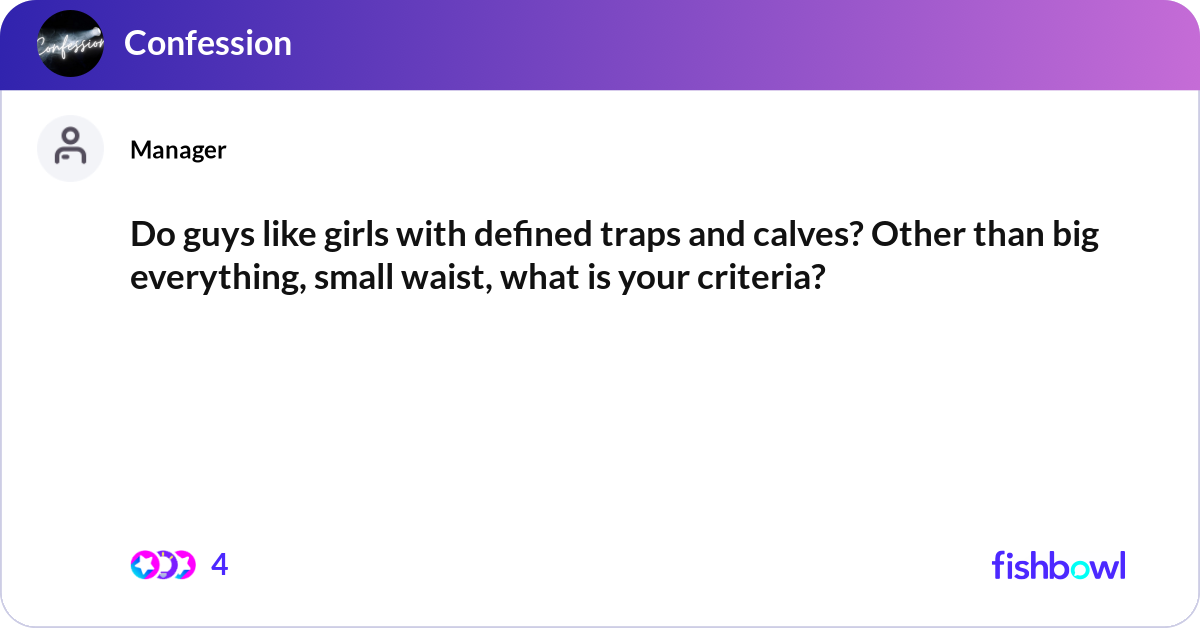 Confession

Confession

Manager

Do guys like girls with defined traps and calves? Other than big everything, small waist, what is your criteria?

4

fishbowl